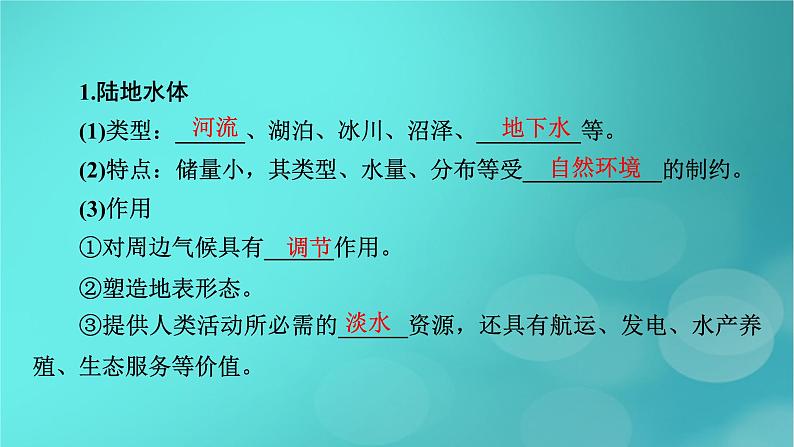 1.陆地水体

(1)类型：河流、湖泊、冰川、沼泽、地下水等。

(2)特点：储量小，其类型、水量、分布等受自然环境的制约。

(3)作用

①对周边气候具有调节作用。

②塑造地表形态。

③提供人类活动所必需的淡水资源，还具有航运、发电、水产养殖、生态服务等价值。